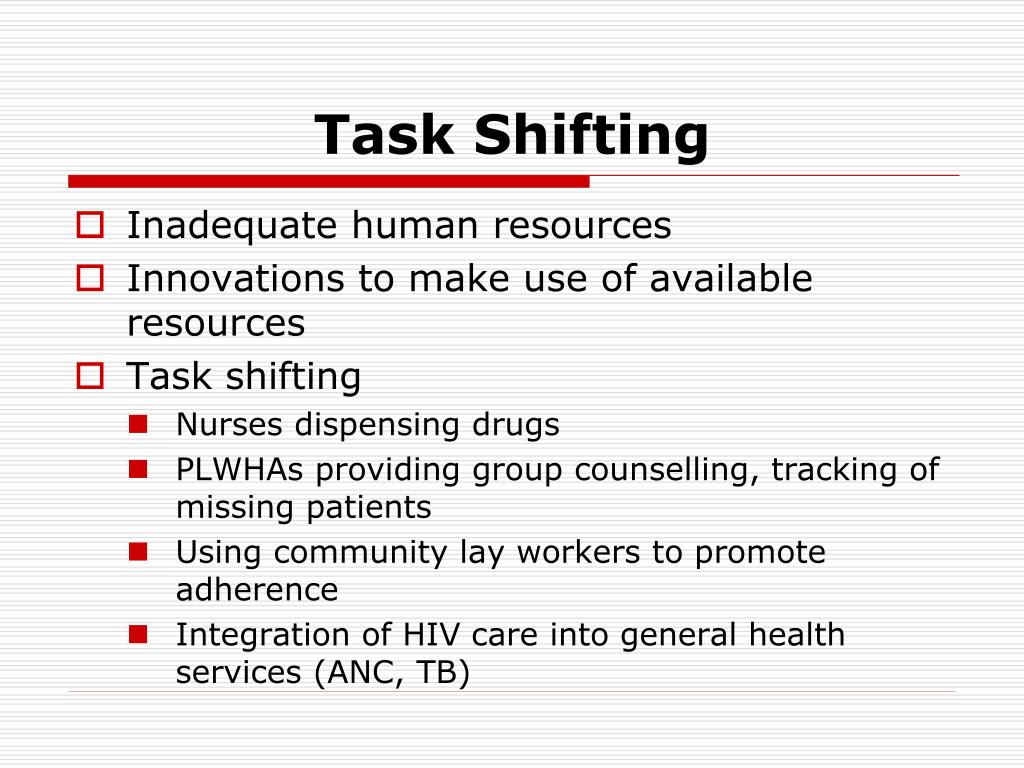 Task Shifting

Inadequate human resources

Innovations to make use of available resources

Task shifting

Nurses dispensing drugs

PLWHAs providing group counselling, tracking of missing patients

Using community lay workers to promote adherence

Integration of HIV care into general health services (ANC, TB)